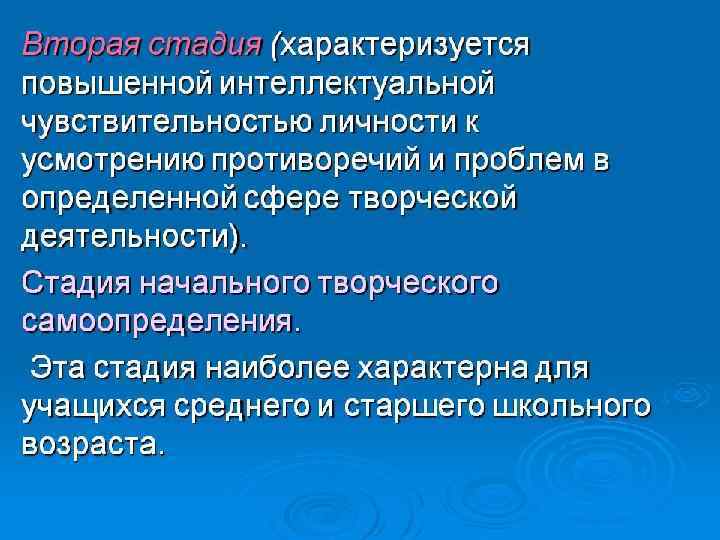 Вторая стадия (характеризуется повышенной интеллектуальной чувствительностью личности к усмотрению противоречий и проблем в определенной сфере творческой деятельности).

Стадия начального творческого самоопределения.

Эта стадия наиболее характерна для учащихся среднего и старшего школьного возраста.